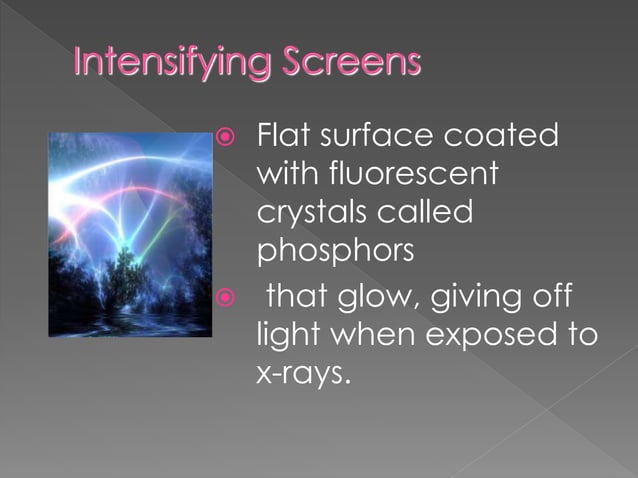 Intensifying Screens

Flat surface coated with fluorescent crystals called phosphors

that glow, giving off light when exposed to x-rays.